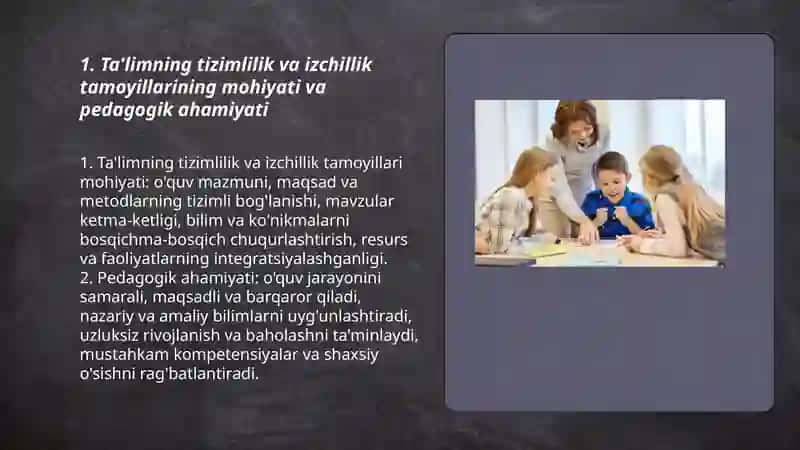 1. Ta'limning tizimlilik va izchillik tamoyillarining mohiyati va pedagogik ahamiyati

1. Ta'limning tizimlilik va izchillik tamoyillari mohiyati: o'quv mazmuni, maqsad va metodlarning tizimli bog'lanishi, mavzular ketma-ketligi, bilim va ko'nikmalarni bosqichma-bosqich chuqurlashtirish, resurs va faoliyatlarning integratsiyalashganligi.
2. Pedagogik ahamiyati: o'quv jarayonini samarali, maqsadli va barqaror qiladi, nazariy va amaliy bilimlarni uyg'unlashtiradi, uzluksiz rivojlanish va baholashni ta'minlaydi, mustahkam kompetensiyalar va shaxsiy o'sishni rag'batlantiradi.